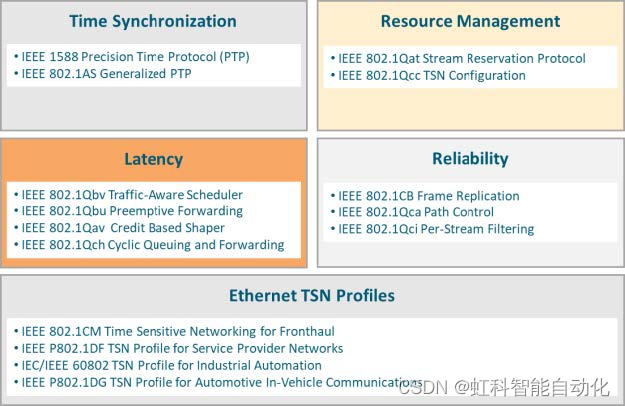 Time Synchronization

• IEEE 1588 Precision Time Protocol (PTP)
• IEEE 802.1AS Generalized PTP

Resource Management

• IEEE 802.1Qat Stream Reservation Protocol
• IEEE 802.1Qcc TSN Configuration

Latency

• IEEE 802.1Qbv Traffic-Aware Scheduler
• IEEE 802.1Qbu Preemptive Forwarding
• IEEE 802.1Qav Credit Based Shaper
• IEEE 802.1Qch Cyclic Queuing and Forwarding

Reliability

• IEEE 802.1CB Frame Replication
• IEEE 802.1Qca Path Control
• IEEE 802.1Qci Per-Stream Filtering

Ethernet TSN Profiles

• IEEE 802.1CM Time Sensitive Networking for Fronthaul
• IEEE P802.1DF TSN Profile for Service Provider Networks
• IEC/IEEE 60802 TSN Profile for Industrial Automation
• IEEE P802.1DG TSN Profile for Automotive In-Vehicle Communications

CSDN @虹科智能自动化